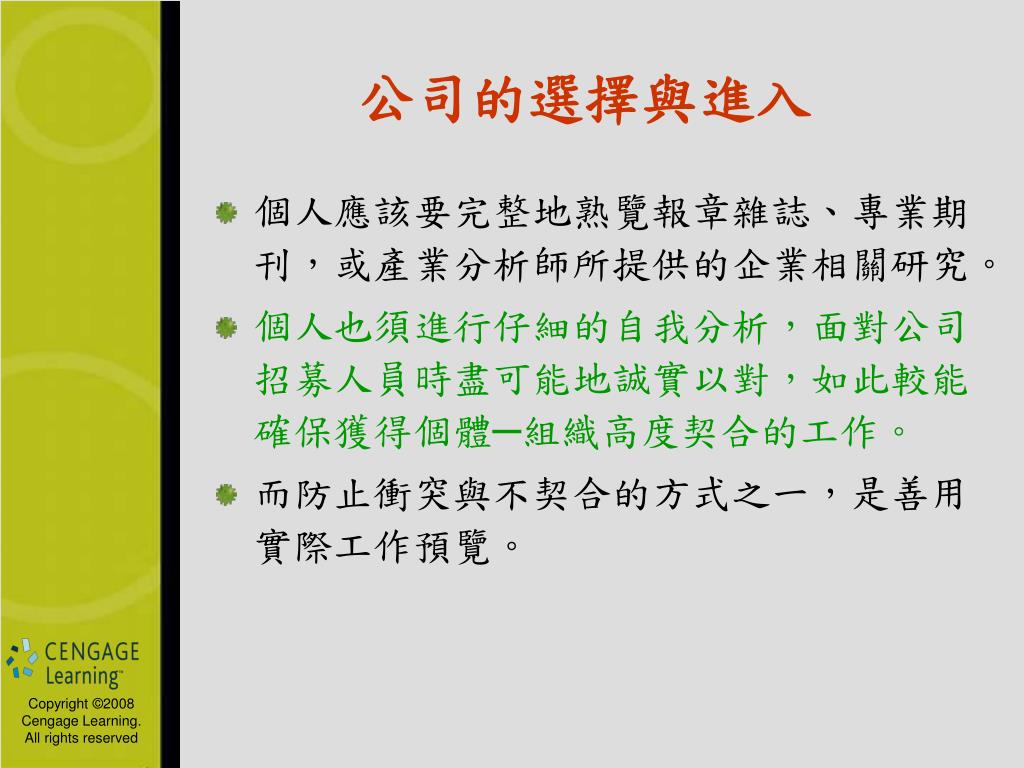 公司的選擇與進入

個人應該要完整地熟覽報章雜誌、專業期刊，或產業分析師所提供的企業相關研究。

個人也須進行仔細的自我分析，面對公司招募人員時盡可能地誠實以對，如此較能確保獲得個體─組織高度契合的工作。

而防止衝突與不契合的方式之一，是善用實際工作預覽。

CENGAGE Learning™

Copyright ©2008 Cengage Learning. All rights reserved